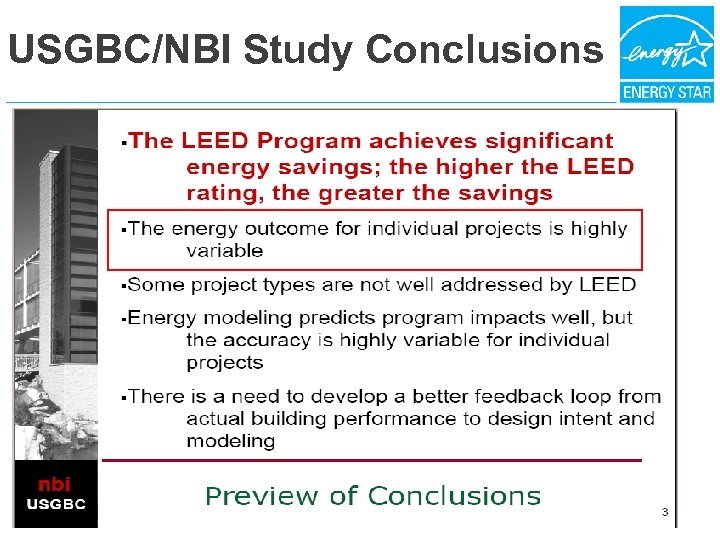 USGBC/NBI Study Conclusions

energy

ENERGY STAR

▪The LEED Program achieves significant energy savings; the higher the LEED rating, the greater the savings

▪The energy outcome for individual projects is highly variable

▪Some project types are not well addressed by LEED

▪Energy modeling predicts program impacts well, but the accuracy is highly variable for individual projects

▪There is a need to develop a better feedback loop from actual building performance to design intent and modeling

nbi
USGBC

Preview of Conclusions

3